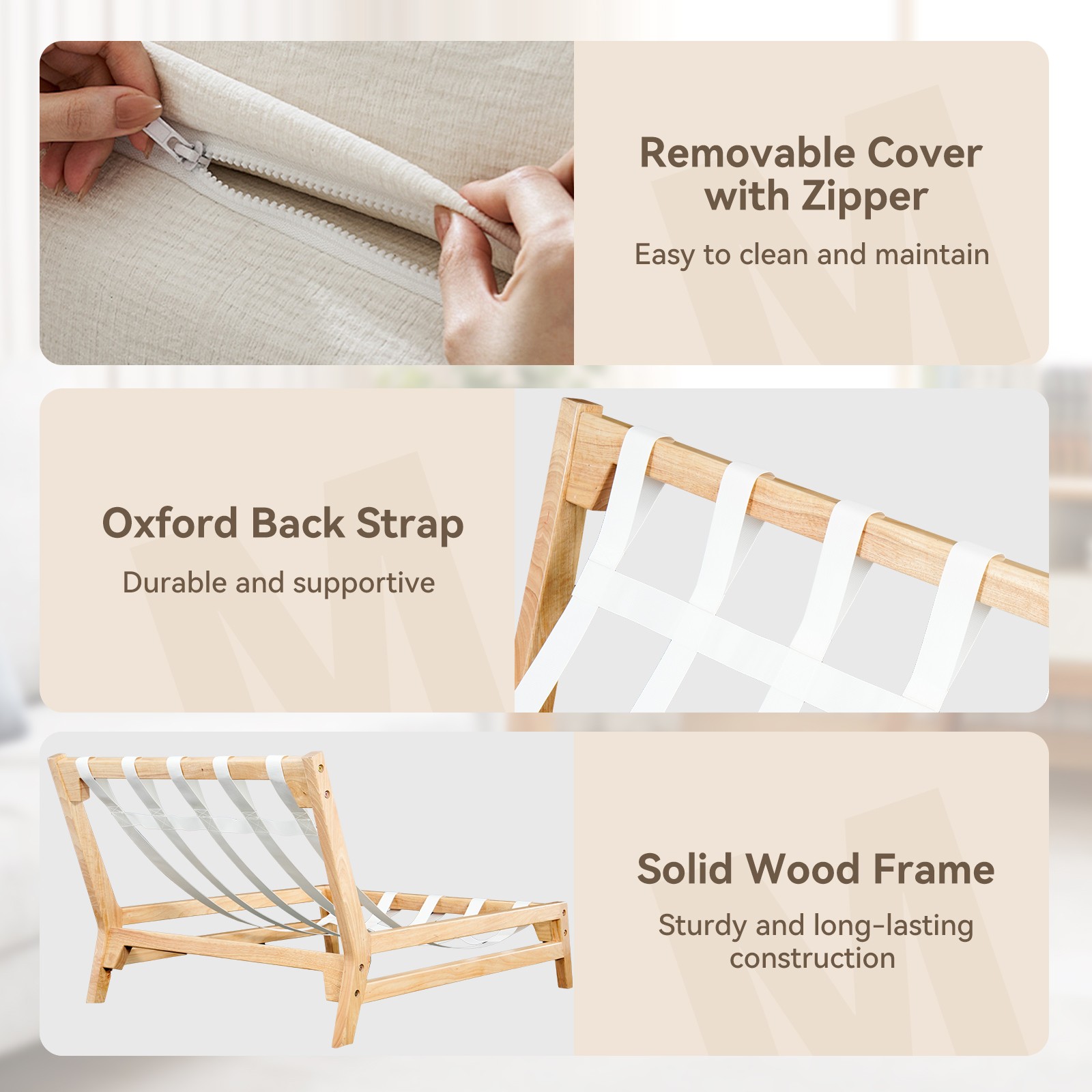 Removable Cover with Zipper

Easy to clean and maintain

Oxford Back Strap

Durable and supportive

Solid Wood Frame

Sturdy and long-lasting construction